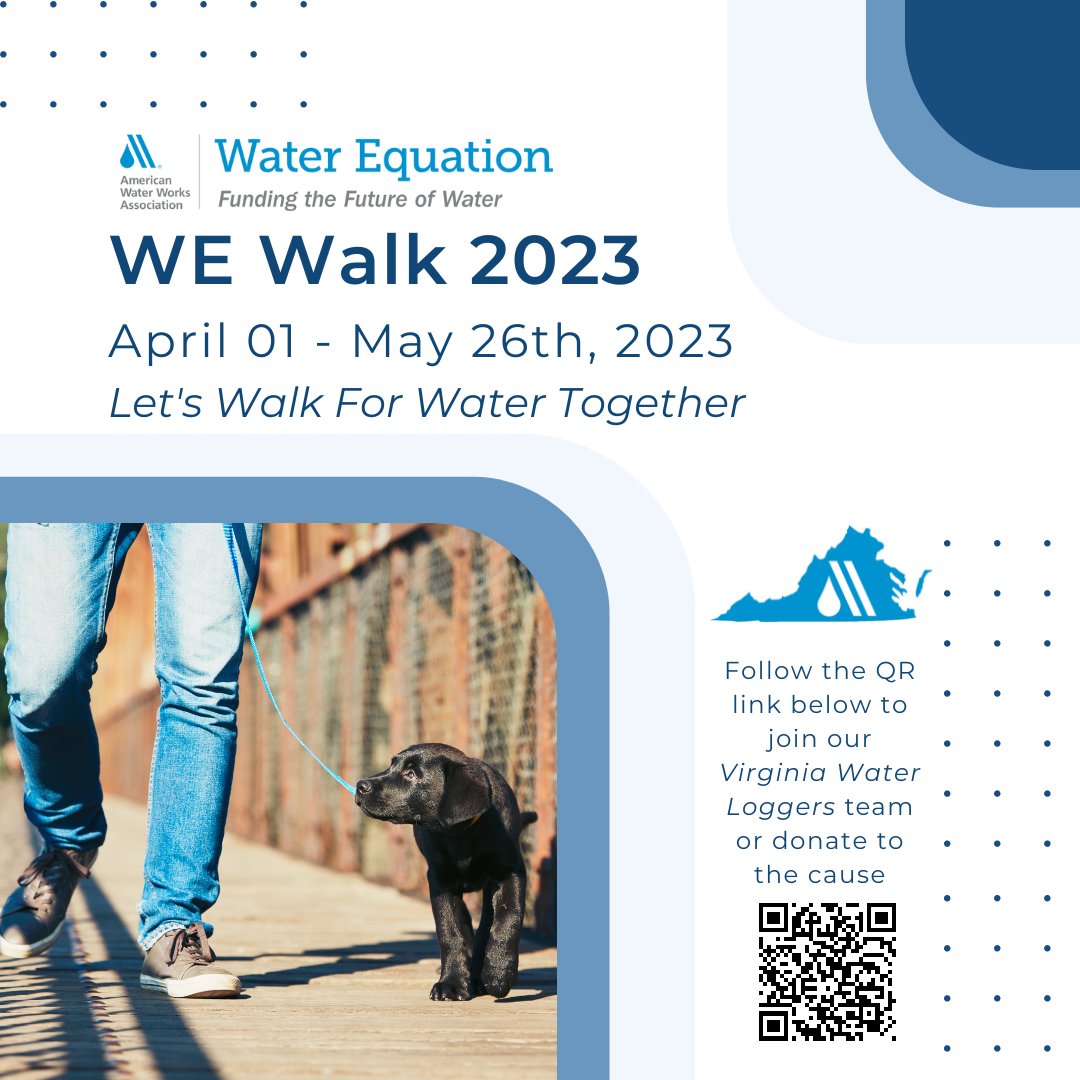 American Water Works Association

Water Equation
Funding the Future of Water

WE Walk 2023

April 01 - May 26th, 2023

Let's Walk For Water Together

Follow the QR link below to join our Virginia Water Loggers team or donate to the cause